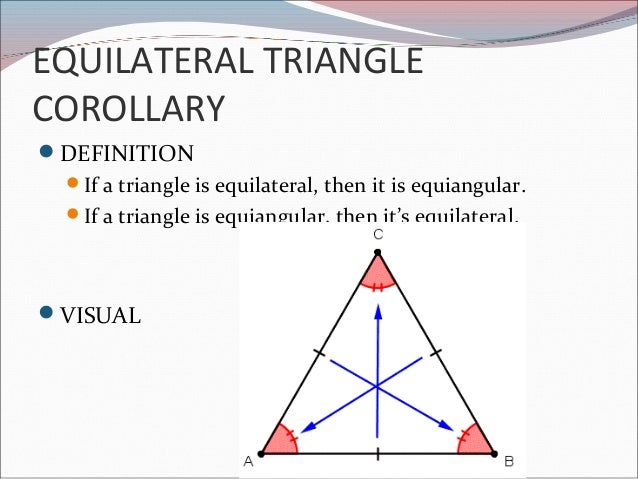 EQUILATERAL TRIANGLE COROLLARY

DEFINITION

If a triangle is equilateral, then it is equiangular.

If a triangle is equiangular, then it's equilateral.

VISUAL

C

A

B